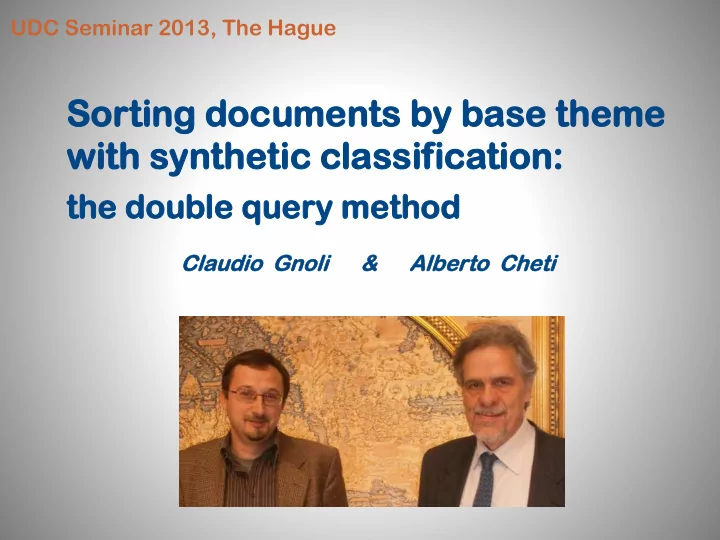 UDC Seminar 2013, The Hague

Sorting documents by base theme with synthetic classification:

the double query method

Claudio Gnoli & Alberto Cheti